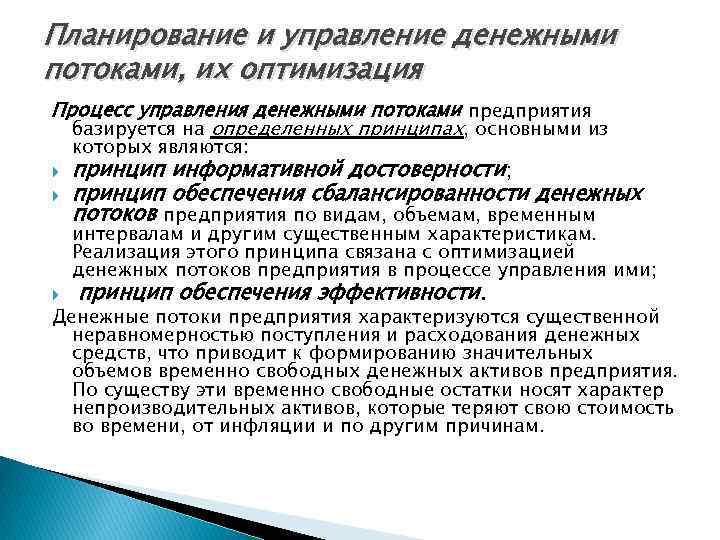 Планирование и управление денежными потоками, их оптимизация

Процесс управления денежными потоками предприятия базируется на определенных принципах, основными из которых являются:

принцип информативной достоверности;

принцип обеспечения сбалансированности денежных потоков предприятия по видам, объемам, временным интервалам и другим существенным характеристикам. Реализация этого принципа связана с оптимизацией денежных потоков предприятия в процессе управления ими;

принцип обеспечения эффективности.

Денежные потоки предприятия характеризуются существенной неравномерностью поступления и расходования денежных средств, что приводит к формированию значительных объемов временно свободных денежных активов предприятия. По существу эти временно свободные остатки носят характер непроизводительных активов, которые теряют свою стоимость во времени, от инфляции и по другим причинам.